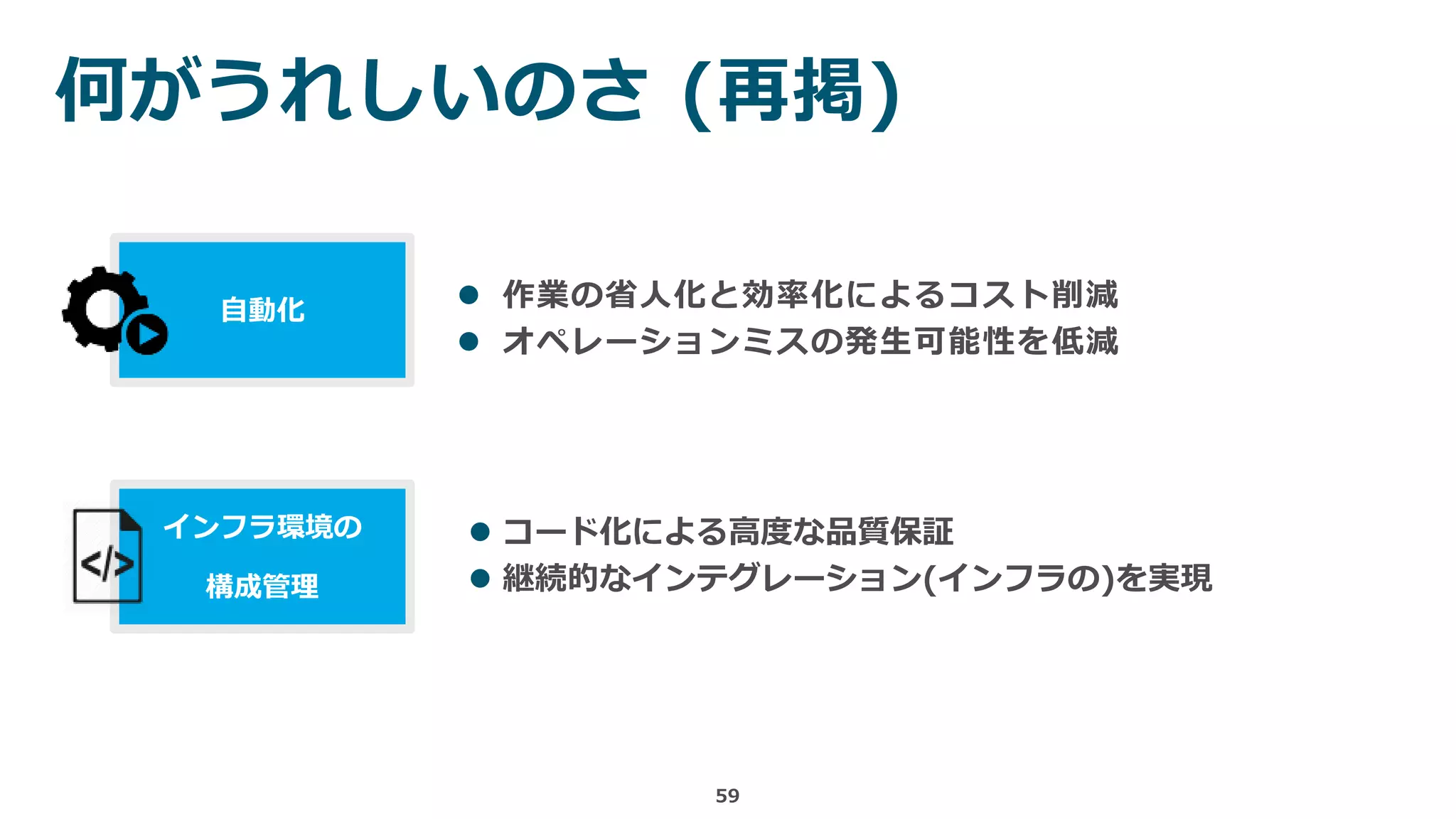 何がうれしいのさ (再掲)

自動化

● 作業の省人化と効率化によるコスト削減
● オペレーションミスの発生可能性を低減

</>

インフラ環境の
構成管理

● コード化による高度な品質保証
● 継続的なインテグレーション(インフラの)を実現

59